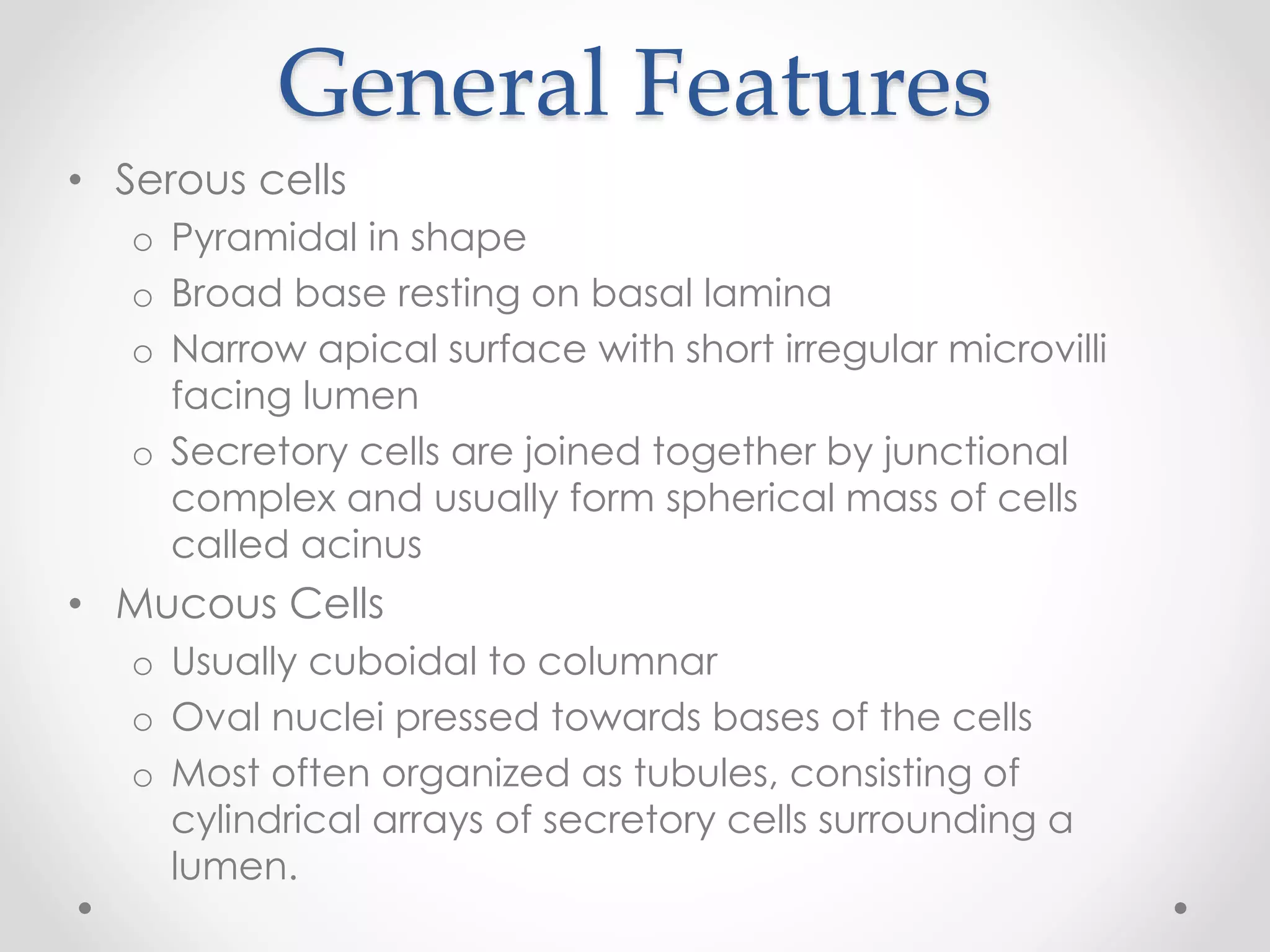 General Features

• Serous cells
  o Pyramidal in shape
  o Broad base resting on basal lamina
  o Narrow apical surface with short irregular microvilli facing lumen
  o Secretory cells are joined together by junctional complex and usually form spherical mass of cells called acinus
• Mucous Cells
  o Usually cuboidal to columnar
  o Oval nuclei pressed towards bases of the cells
  o Most often organized as tubules, consisting of cylindrical arrays of secretory cells surrounding a lumen.